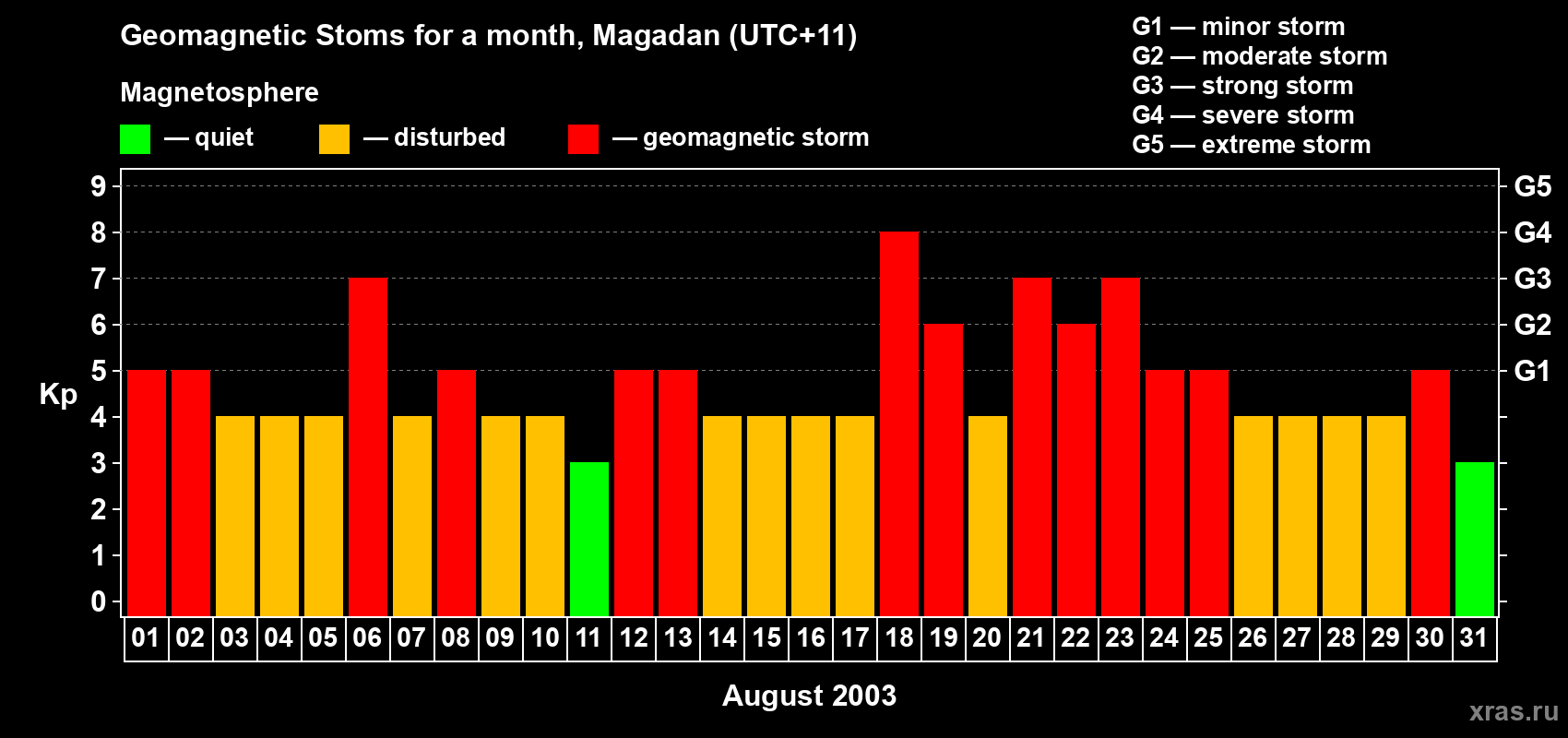 Geomagnetic Stoms for a month, Magadan (UTC+11)

Magnetosphere

— quiet — disturbed — geomagnetic storm

G1 — minor storm
G2 — moderate storm
G3 — strong storm
G4 — severe storm
G5 — extreme storm

Kp

9
8
7
6
5
4
3
2
1
0

G5
G4
G3
G2
G1

01 02 03 04 05 06 07 08 09 10 11 12 13 14 15 16 17 18 19 20 21 22 23 24 25 26 27 28 29 30 31

August 2003

xras.ru